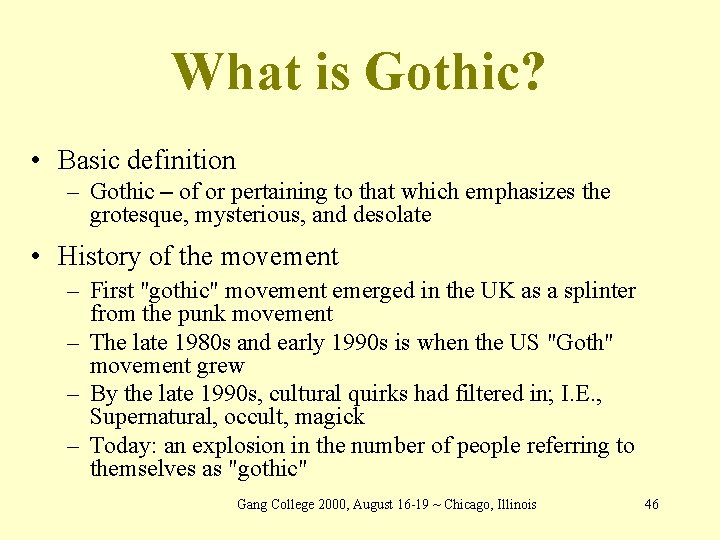 What is Gothic?

• Basic definition
– Gothic – of or pertaining to that which emphasizes the grotesque, mysterious, and desolate

• History of the movement
– First "gothic" movement emerged in the UK as a splinter from the punk movement
– The late 1980s and early 1990s is when the US "Goth" movement grew
– By the late 1990s, cultural quirks had filtered in; I.E., Supernatural, occult, magick
– Today: an explosion in the number of people referring to themselves as "gothic"

Gang College 2000, August 16-19 ~ Chicago, Illinois 46